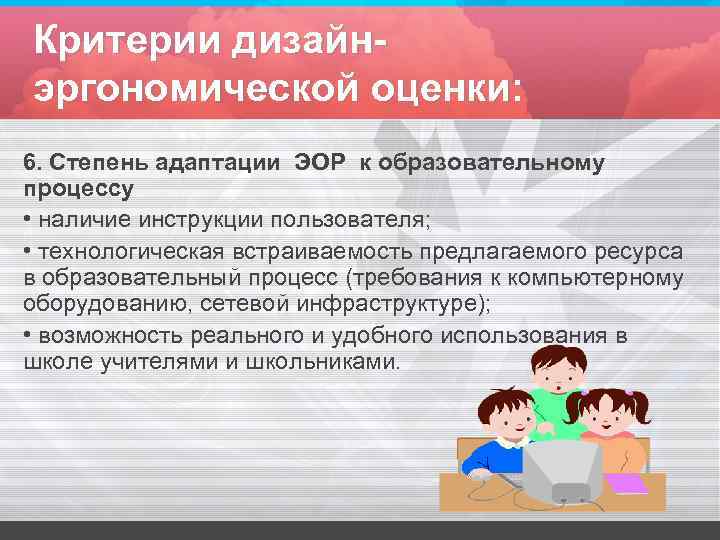 Критерии дизайн-эргономической оценки:

6. Степень адаптации ЭОР к образовательному процессу

• наличие инструкции пользователя;

• технологическая встраиваемость предлагаемого ресурса в образовательный процесс (требования к компьютерному оборудованию, сетевой инфраструктуре);

• возможность реального и удобного использования в школе учителями и школьниками.